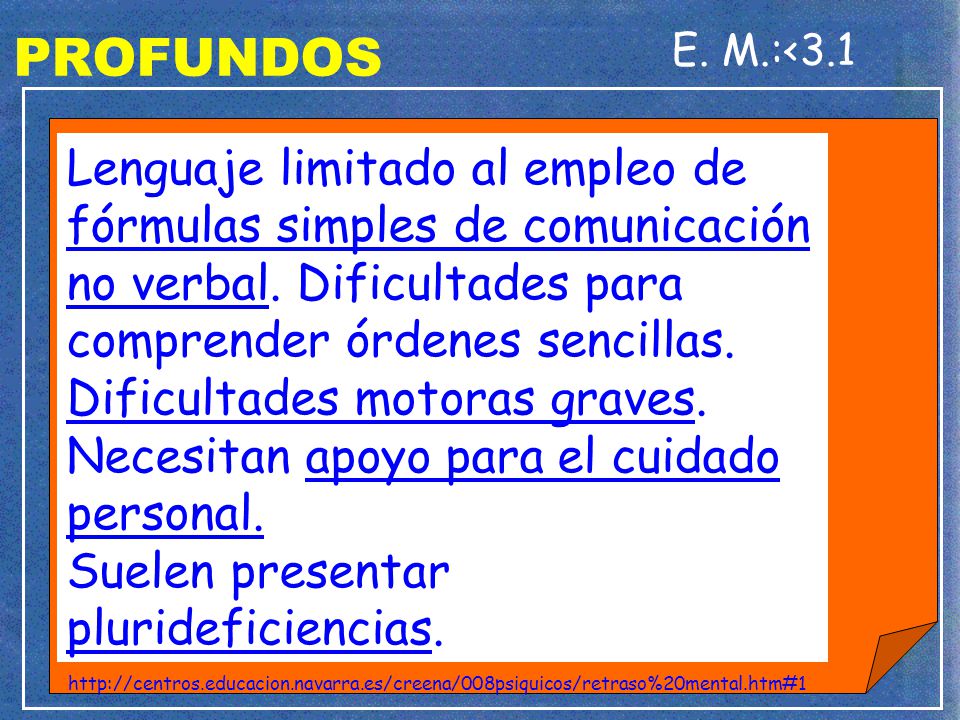 PROFUNDOS

E. M.:<3.1

Lenguaje limitado al empleo de fórmulas simples de comunicación no verbal. Dificultades para comprender órdenes sencillas. Dificultades motoras graves. Necesitan apoyo para el cuidado personal.
Suelen presentar plurideficiencias.

http://centros.educacion.navarra.es/creena/008psiquicos/retraso%20mental.htm#1